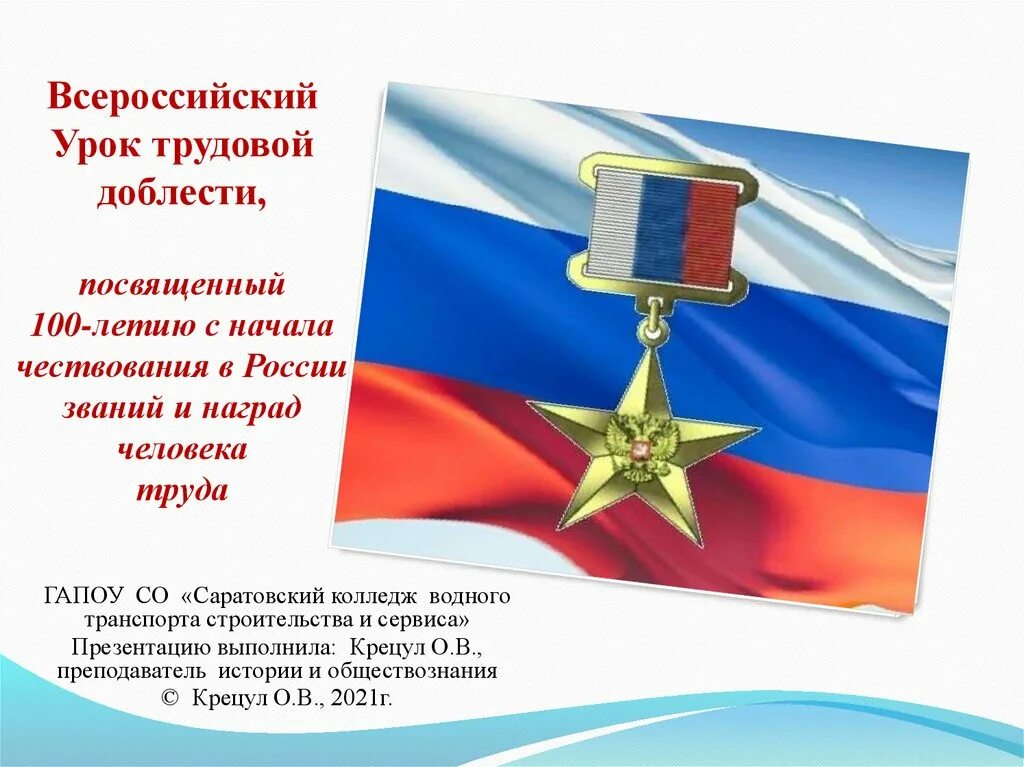 Всероссийский Урок трудовой доблести,

посвященный 100-летию с начала чествования в России званий и наград человека труда

ГАПОУ СО «Саратовский колледж водного транспорта строительства и сервиса»
Презентацию выполнила: Крецул О.В., преподаватель истории и обществознания
© Крецул О.В., 2021г.